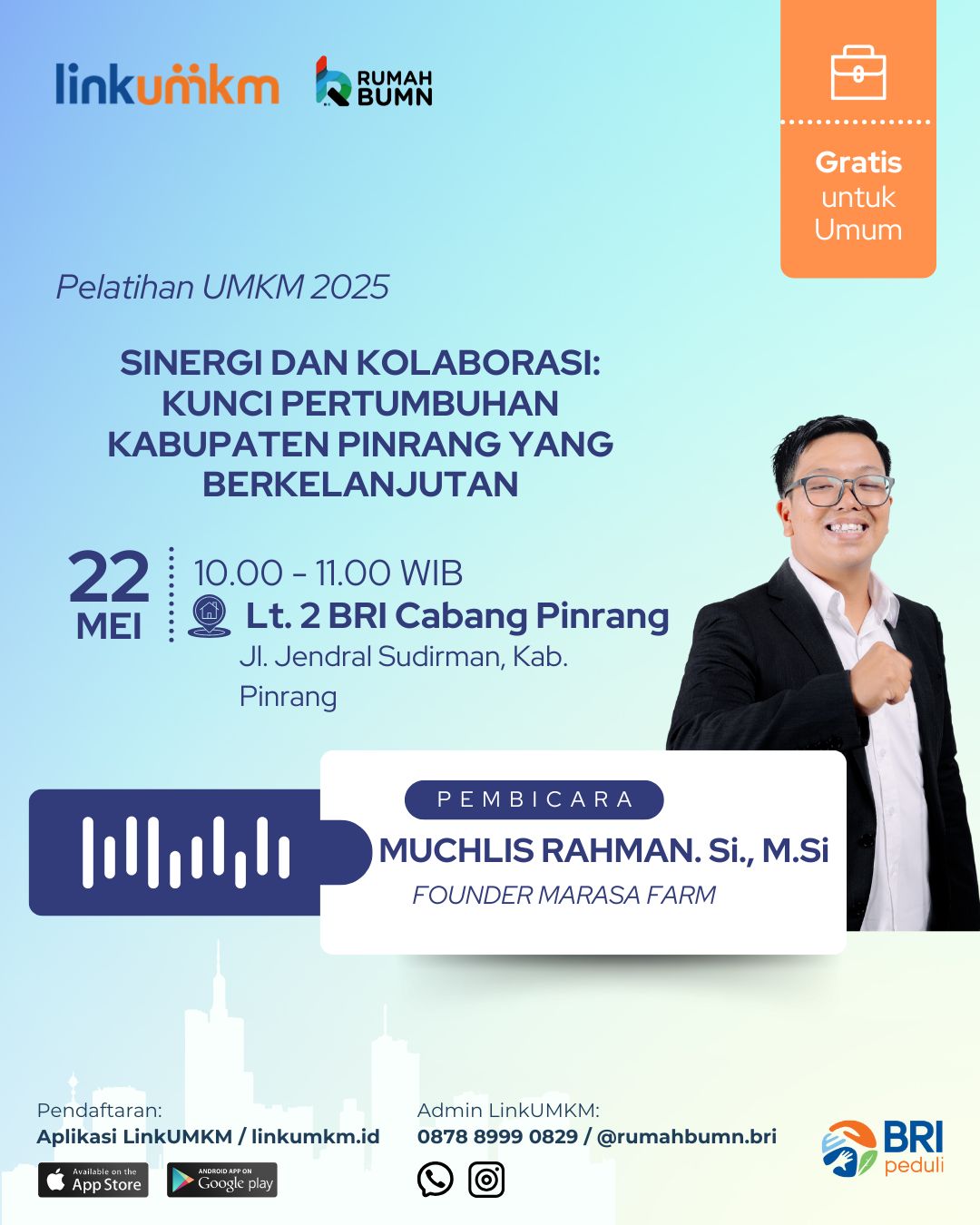 linkumkm

RUMAH BUMN

Gratis untuk Umum

Pelatihan UMKM 2025

SINERGI DAN KOLABORASI: KUNCI PERTUMBUHAN KABUPATEN PINRANG YANG BERKELANJUTAN

22 MEI

10.00 - 11.00 WIB

Lt. 2 BRI Cabang Pinrang

Jl. Jendral Sudirman, Kab. Pinrang

PEMBICARA

MUCHLIS RAHMAN. Si., M.Si

FOUNDER MARASA FARM

Pendaftaran:
Aplikasi LinkUMKM / linkumkm.id

Available on the App Store

ANDROID APP ON Google play

Admin LinkUMKM:
0878 8999 0829 / @rumahbumn.bri

BRI peduli